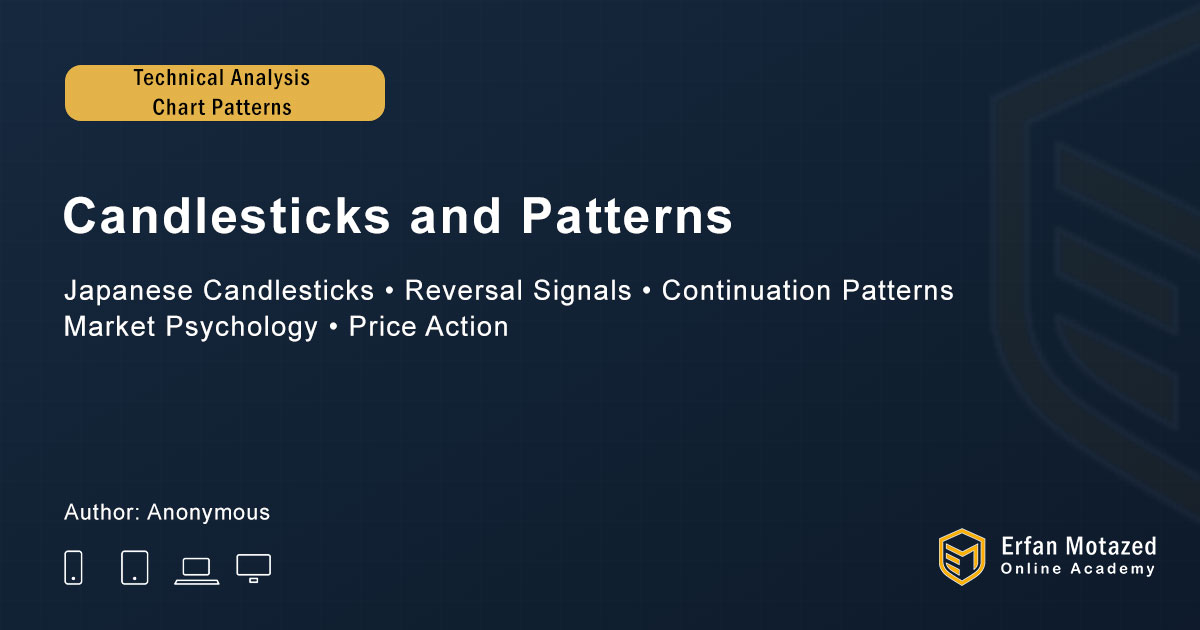 Technical Analysis
Chart Patterns

Candlesticks and Patterns

Japanese Candlesticks • Reversal Signals • Continuation Patterns
Market Psychology • Price Action

Author: Anonymous

Erfan Motazed
Online Academy